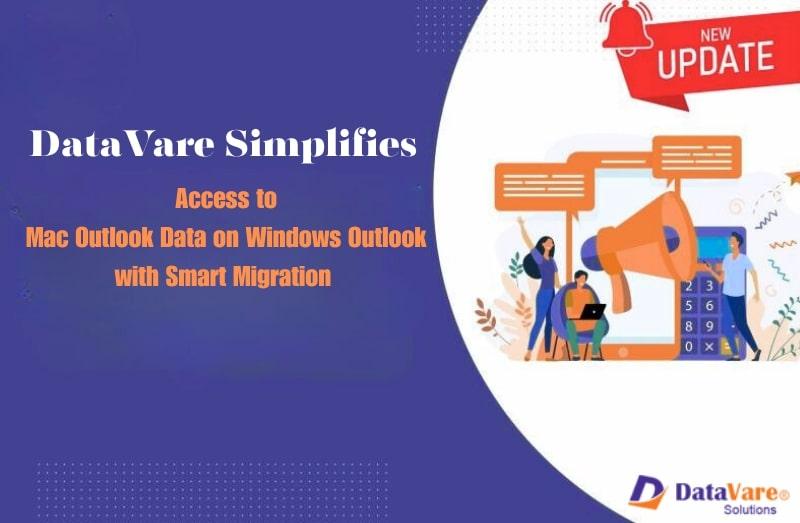 NEW
UPDATE

DataVare Simplifies

Access to
Mac Outlook Data on Windows Outlook
with Smart Migration

2 3
5 6
8 9
0 ×

DataVare®
Solutions